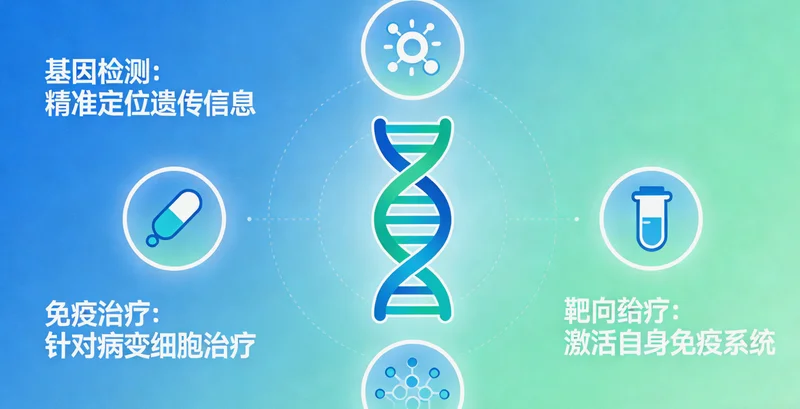 基因检测:
精准定位遗传信息

免疫治疗:
针对病变细胞治疗

靶向给疗:
激活自身免疫系统